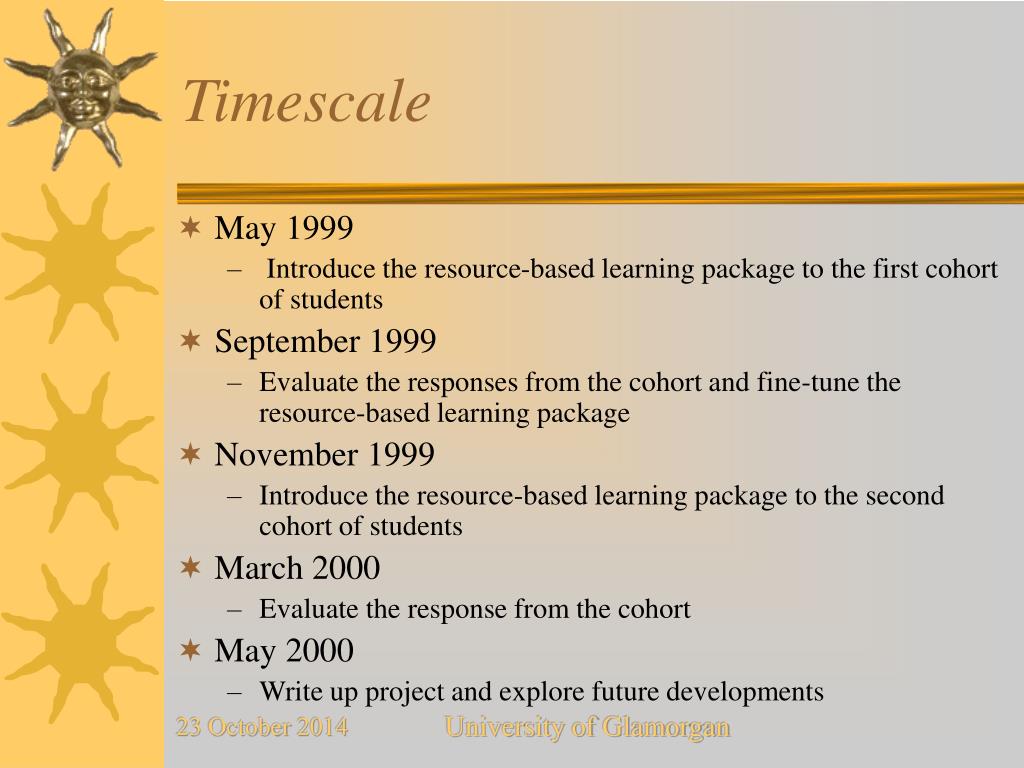 Timescale

May 1999
– Introduce the resource-based learning package to the first cohort of students

September 1999
– Evaluate the responses from the cohort and fine-tune the resource-based learning package

November 1999
– Introduce the resource-based learning package to the second cohort of students

March 2000
– Evaluate the response from the cohort

May 2000
– Write up project and explore future developments

23 October 2014 University of Glamorgan